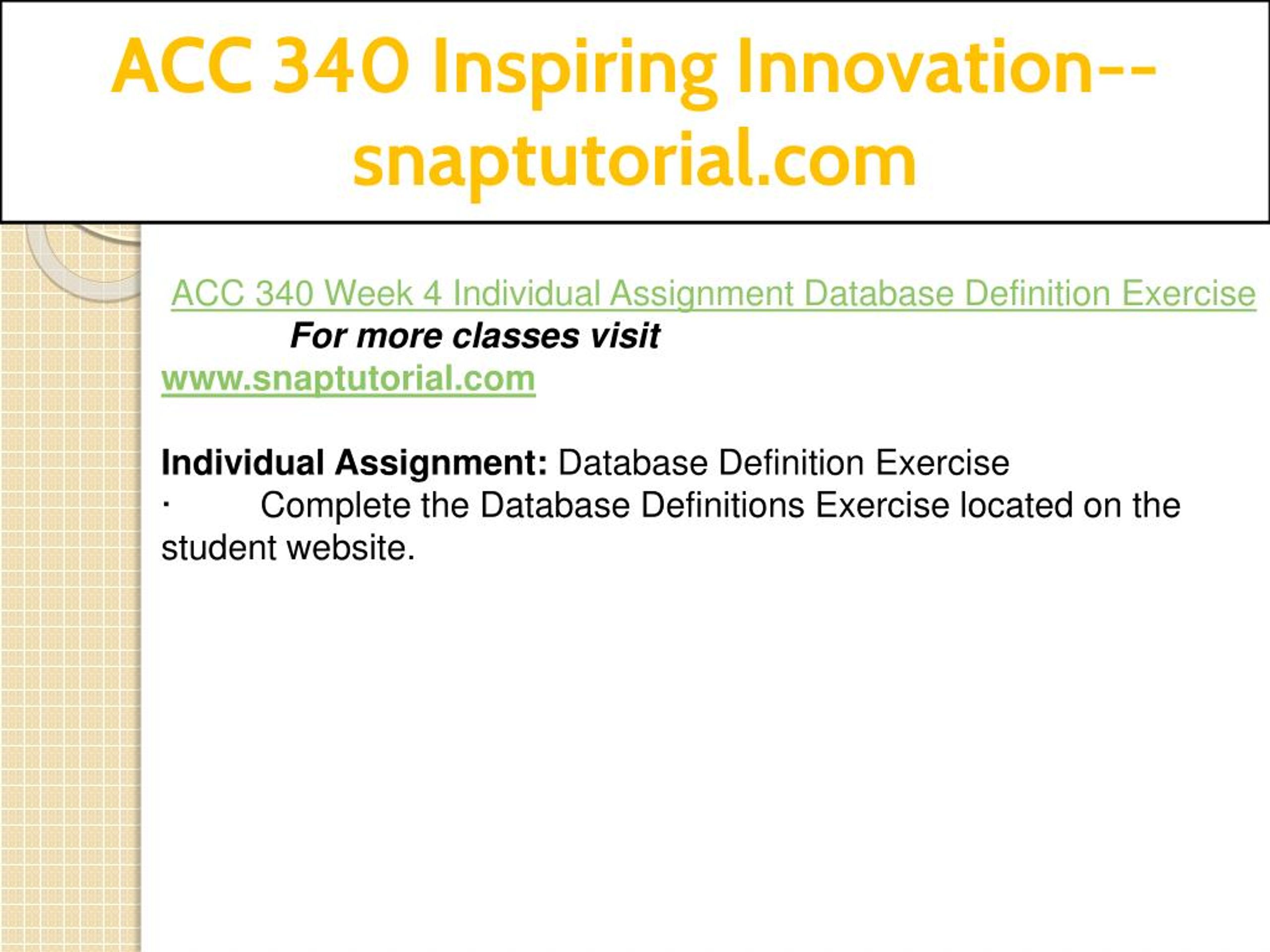 ACC 340 Inspiring Innovation--snaptutorial.com

ACC 340 Week 4 Individual Assignment Database Definition Exercise
For more classes visit
www.snaptutorial.com

Individual Assignment: Database Definition Exercise
· Complete the Database Definitions Exercise located on the student website.